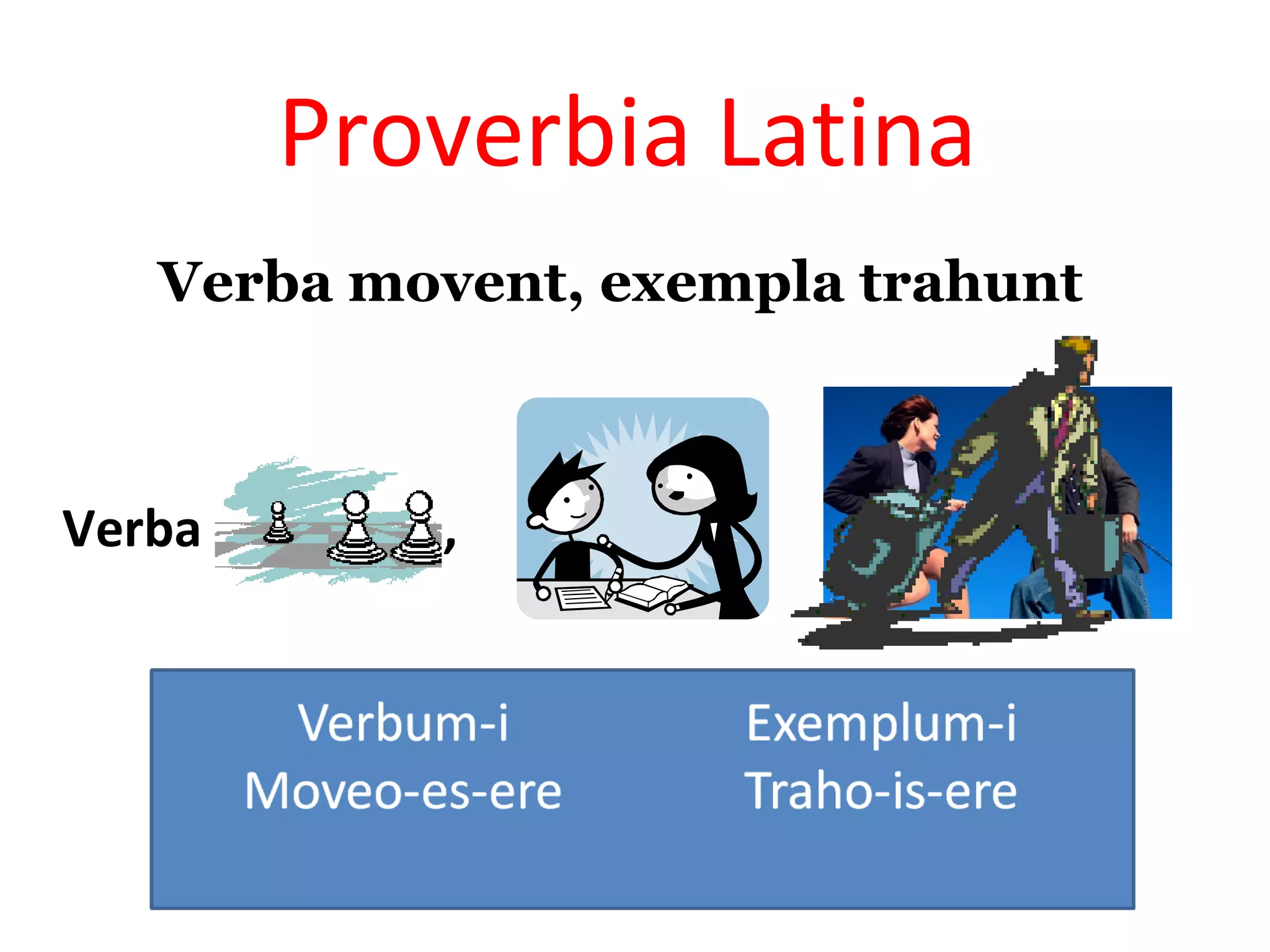 Proverbia Latina

Verba movent, exempla trahunt

Verba ,

Verbum-i
Moveo-es-ere

Exemplum-i
Traho-is-ere